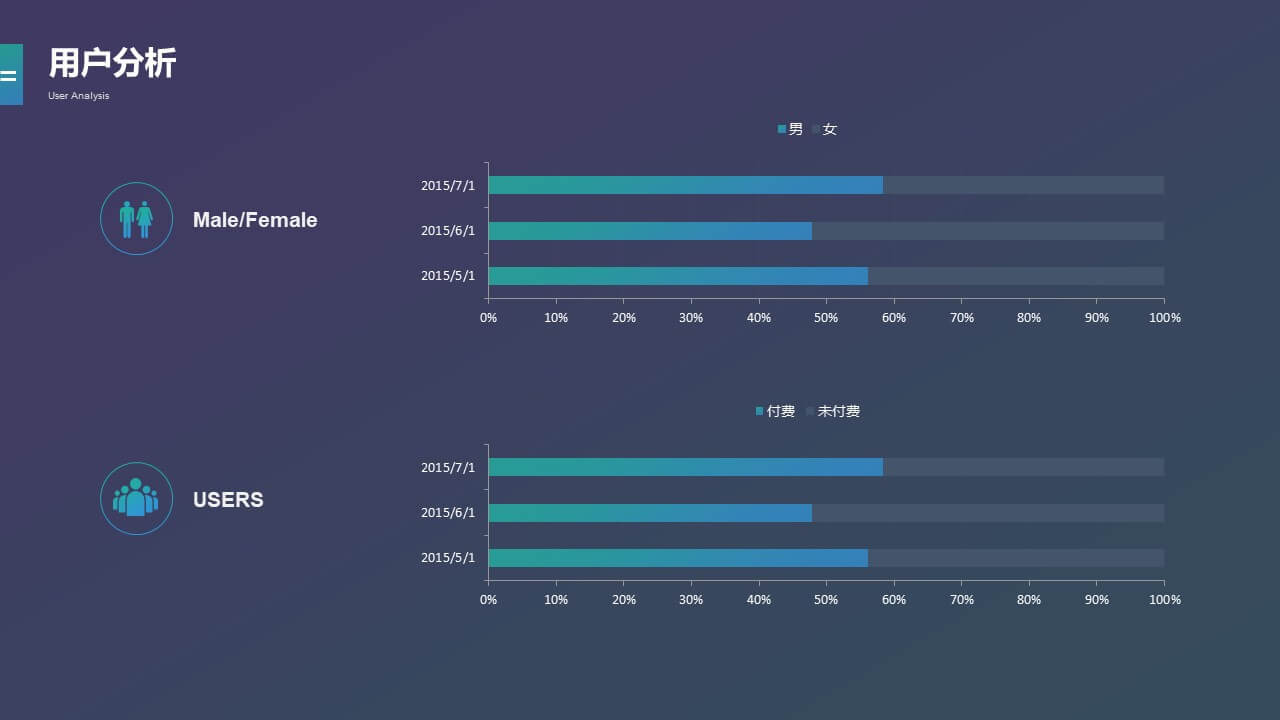 用户分析
User Analysis

Male/Female

男 女

2015/7/1
2015/6/1
2015/5/1

0% 10% 20% 30% 40% 50% 60% 70% 80% 90% 100%

USERS

付费 未付费

2015/7/1
2015/6/1
2015/5/1

0% 10% 20% 30% 40% 50% 60% 70% 80% 90% 100%